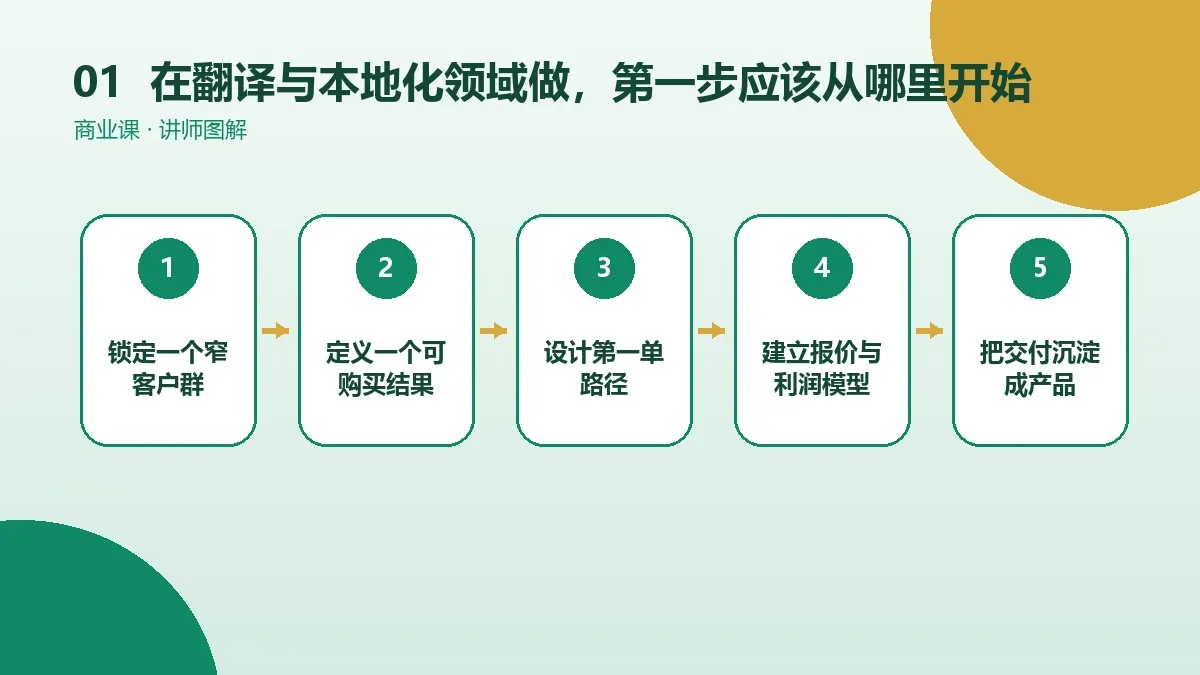 01 在翻译与本地化领域做，第一步应该从哪里开始

商业课 · 讲师图解

1
锁定一个窄客户群

2
定义一个可购买结果

3
设计第一单路径

4
建立报价与利润模型

5
把交付沉淀成产品